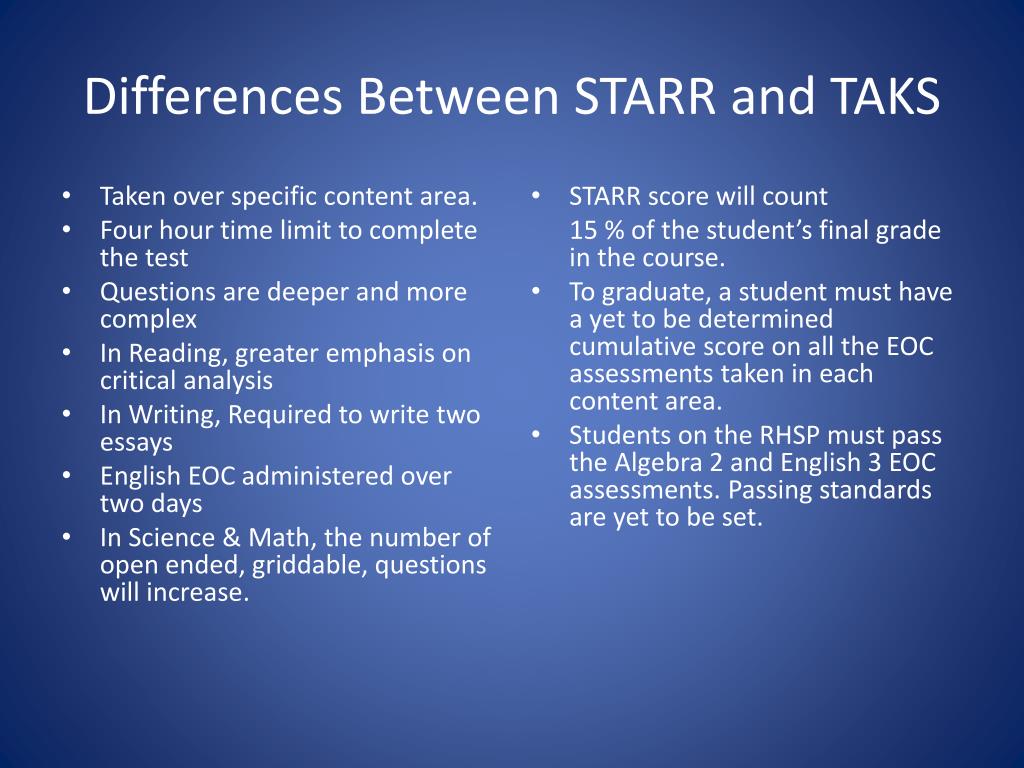 Differences Between STARR and TAKS

• Taken over specific content area.
• Four hour time limit to complete the test
• Questions are deeper and more complex
• In Reading, greater emphasis on critical analysis
• In Writing, Required to write two essays
• English EOC administered over two days
• In Science & Math, the number of open ended, griddable, questions will increase.

• STARR score will count

15 % of the student's final grade in the course.
• To graduate, a student must have a yet to be determined cumulative score on all the EOC assessments taken in each content area.
• Students on the RHSP must pass the Algebra 2 and English 3 EOC assessments. Passing standards are yet to be set.